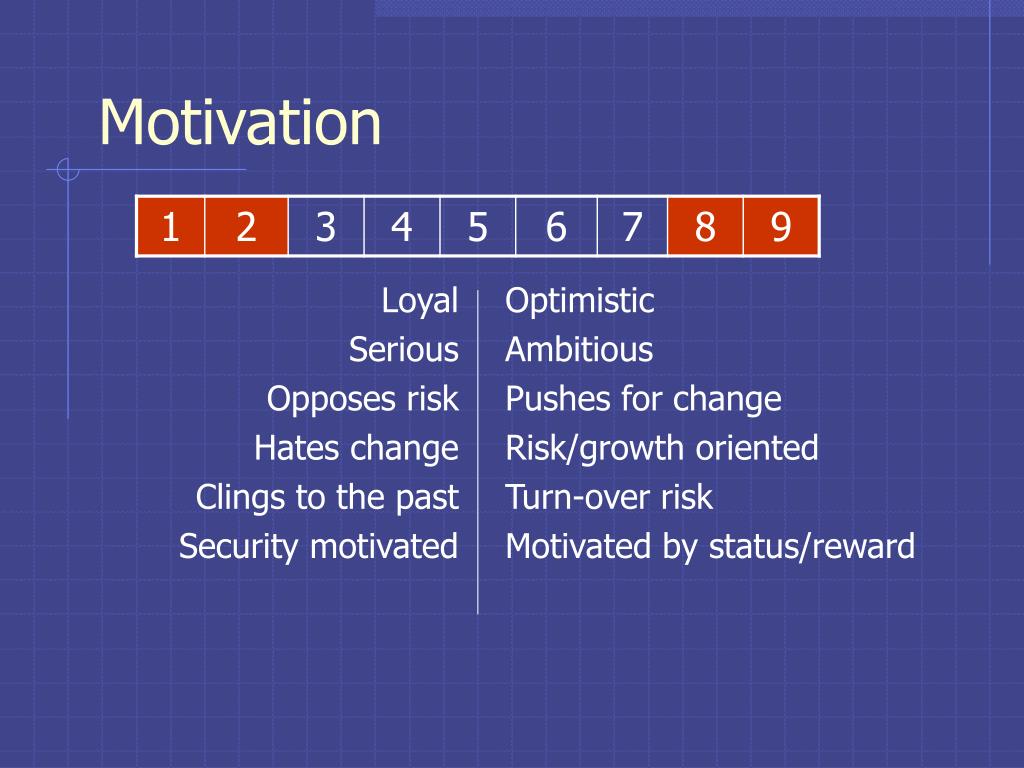 Motivation

| 1 | 2 | 3 | 4 | 5 | 6 | 7 | 8 | 9 |
|---|---|---|---|---|---|---|---|---|

Loyal
Serious
Opposes risk
Hates change
Clings to the past
Security motivated

Optimistic
Ambitious
Pushes for change
Risk/growth oriented
Turn-over risk
Motivated by status/reward